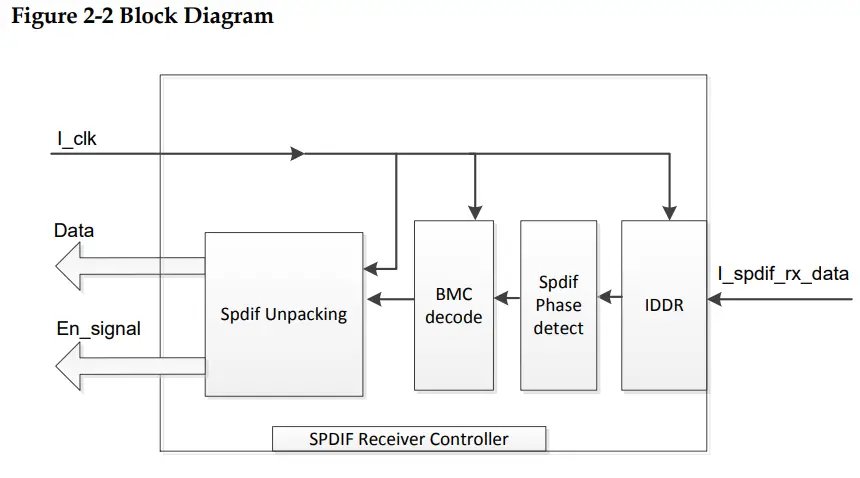 Figure 2-2 Block Diagram

I_clk

Data

En_signal

Spdif Unpacking

BMC decode

Spdif Phase detect

IDDR

I_spdif_rx_data

SPDIF Receiver Controller